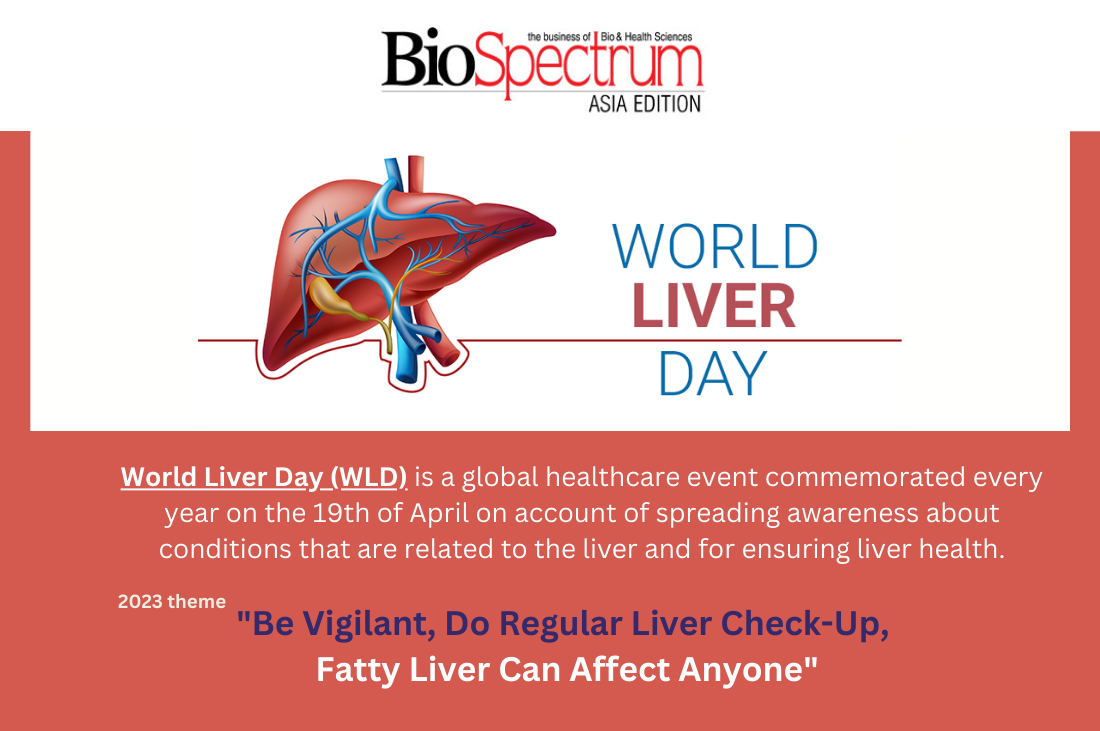 the business of Bio & Health Sciences
BioSpectrum
ASIA EDITION

WORLD
LIVER
DAY

World Liver Day (WLD) is a global healthcare event commemorated every year on the 19th of April on account of spreading awareness about conditions that are related to the liver and for ensuring liver health.

2023 theme
"Be Vigilant, Do Regular Liver Check-Up, Fatty Liver Can Affect Anyone"